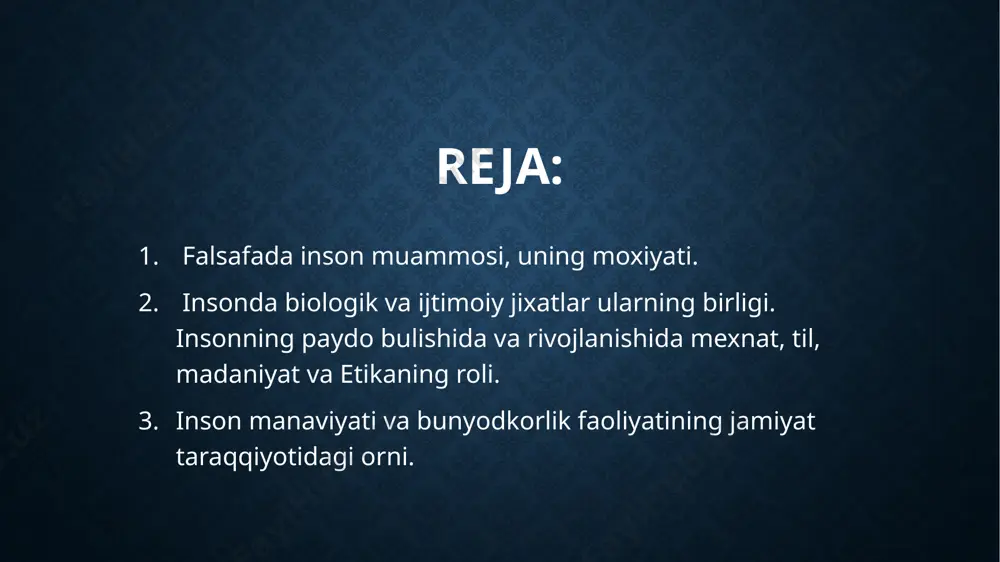 REJA:

1. Falsafada inson muammosi, uning moxiyati.
2. Insonda biologik va ijtimoiy jixatlar ularning birligi. Insonning paydo bulishida va rivojlanishida mexnat, til, madaniyat va Etikaning roli.
3. Inson manaviyati va bunyodkorlik faoliyatining jamiyat taraqqiyotidagi orni.